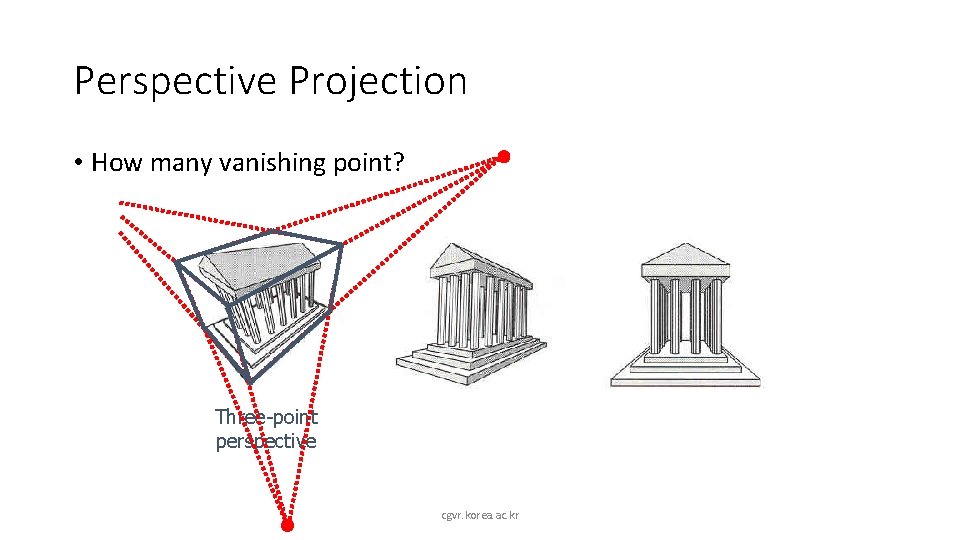 Perspective Projection

• How many vanishing point?

Three-point perspective

cgvr.korea.ac.kr